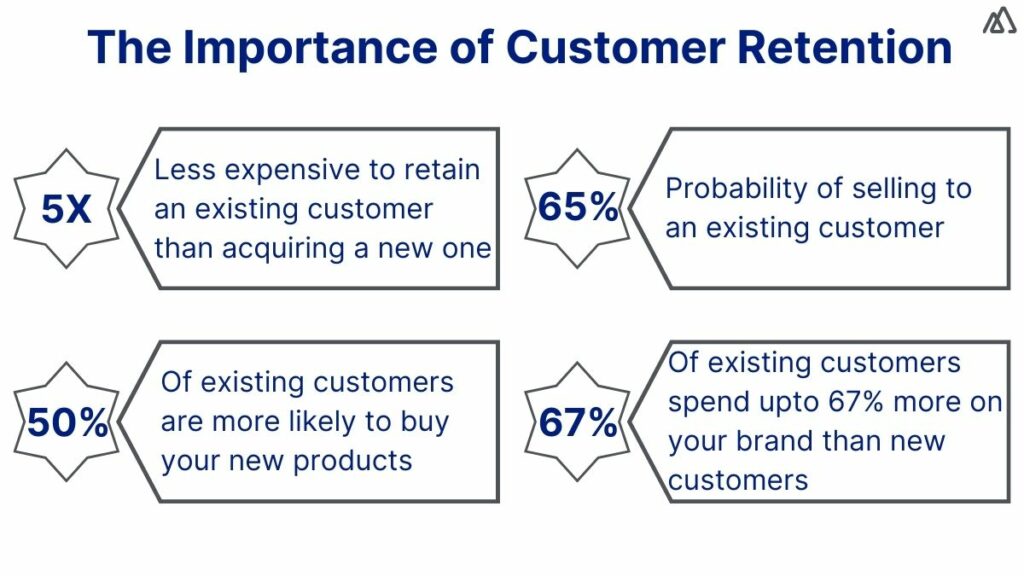 The Importance of Customer Retention

5X

Less expensive to retain an existing customer than acquiring a new one

65%

Probability of selling to an existing customer

50%

Of existing customers are more likely to buy your new products

67%

Of existing customers spend upto 67% more on your brand than new customers